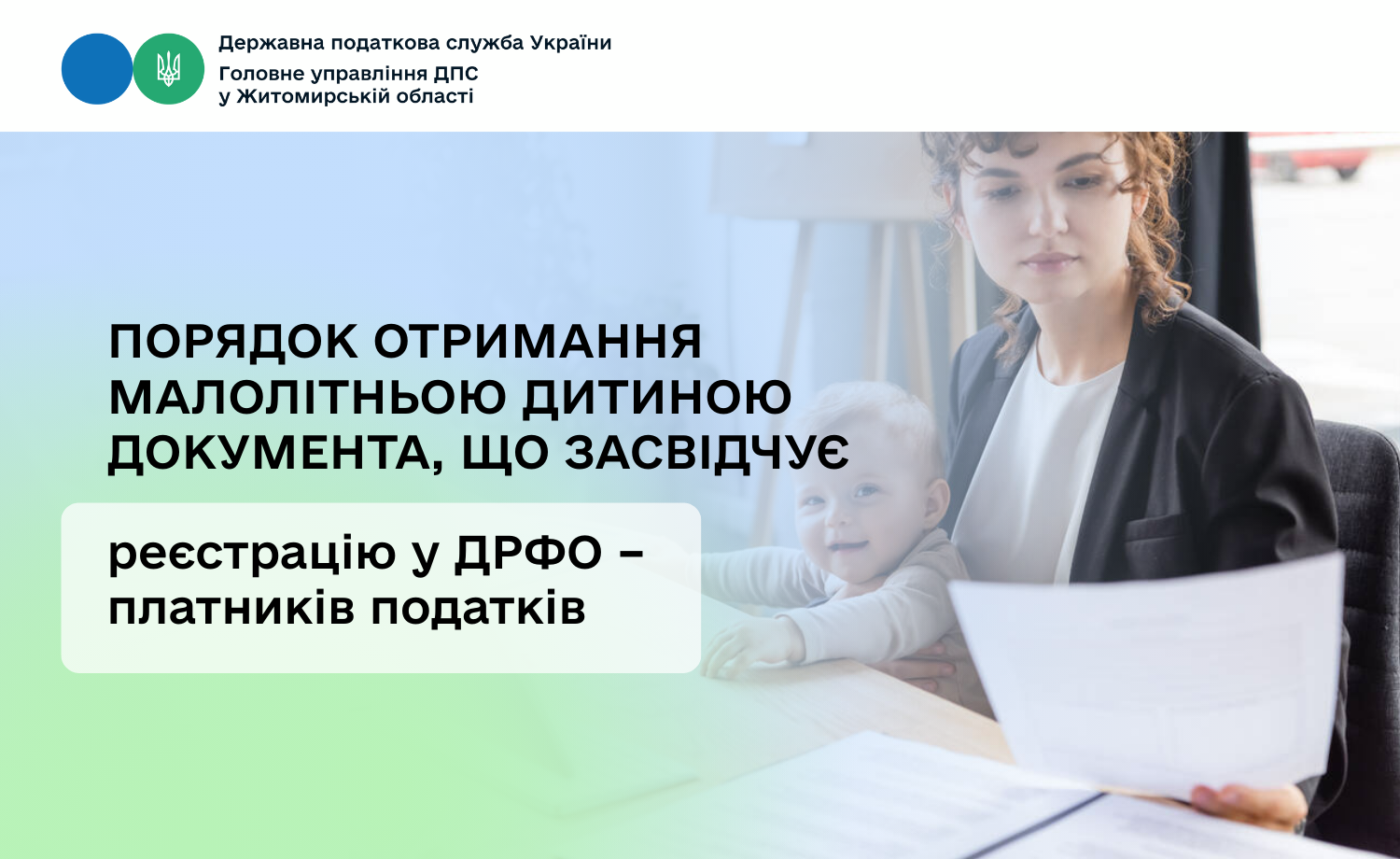 Державна податкова служба України
Головне управління ДПС
у Житомирській області

ПОРЯДОК ОТРИМАННЯ МАЛОЛІТНЬОЮ ДИТИНОЮ ДОКУМЕНТА, ЩО ЗАСВІДЧУЄ

реєстрацію у ДРФО – платників податків